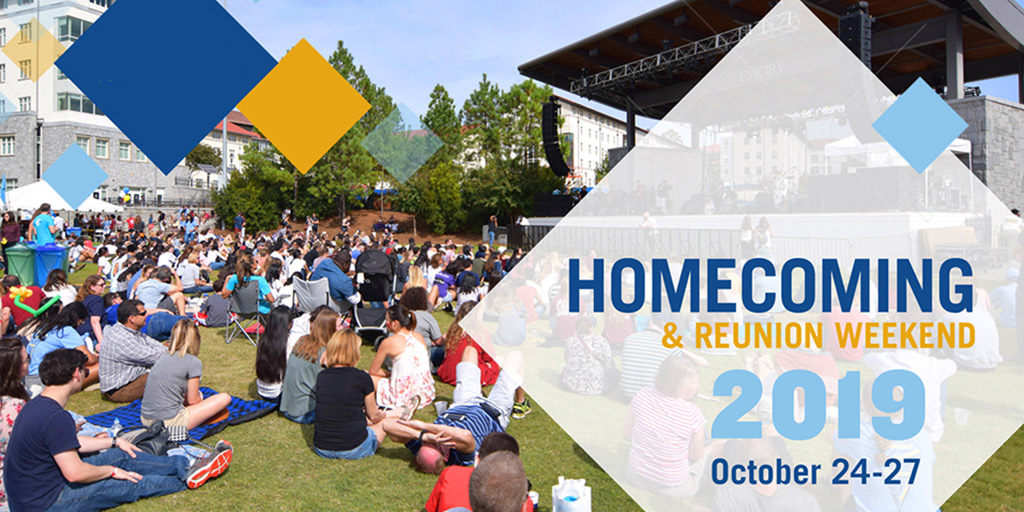 EMORY

HOMECOMING
& REUNION WEEKEND
2019
October 24-27